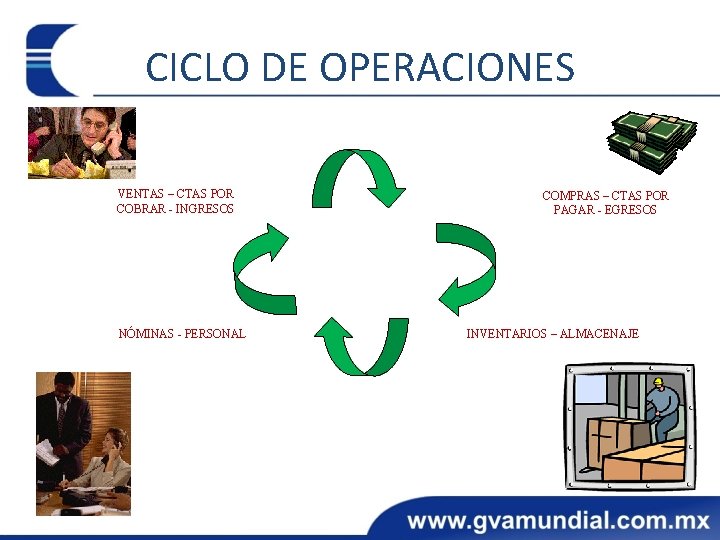 CICLO DE OPERACIONES

VENTAS – CTAS POR COBRAR - INGRESOS

COMPRAS – CTAS POR PAGAR - EGRESOS

NÓMINAS - PERSONAL

INVENTARIOS – ALMACENAJE

www.gvamundial.com.mx